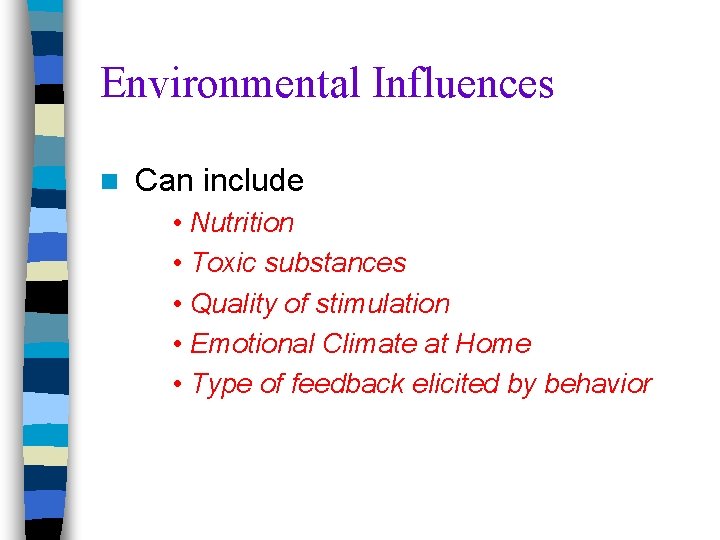 Environmental Influences

Can include

• Nutrition
• Toxic substances
• Quality of stimulation
• Emotional Climate at Home
• Type of feedback elicited by behavior